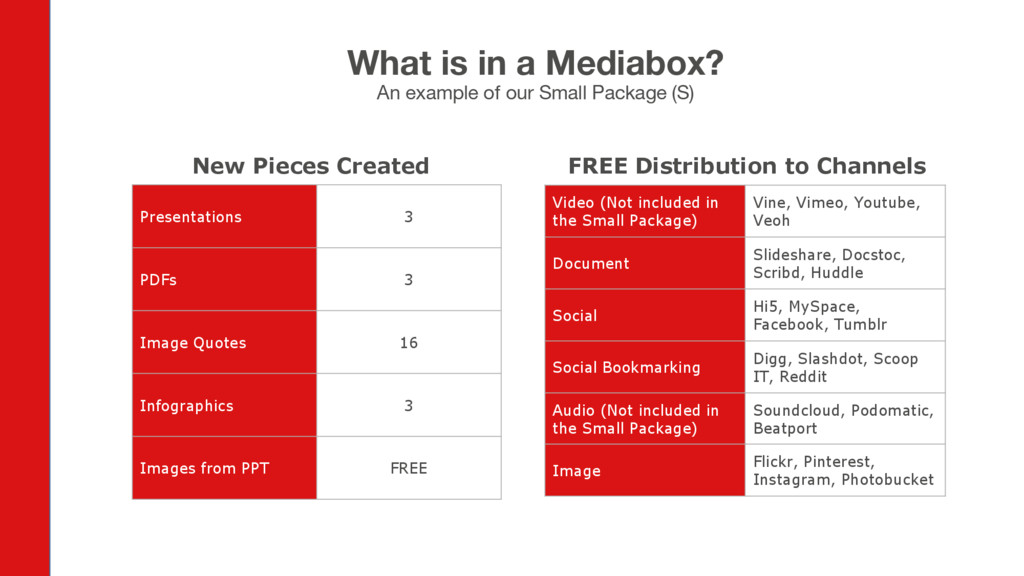 What is in a Mediabox?
An example of our Small Package (S)

New Pieces Created

| Presentations | 3 |
|---|---|
| PDFs | 3 |
| Image Quotes | 16 |
| Infographics | 3 |
| Images from PPT | FREE |

FREE Distribution to Channels

| Video (Not included in the Small Package) | Vine, Vimeo, Youtube, Veoh |
|---|---|
| Document | Slideshare, Docstoc, Scribd, Huddle |
| Social | Hi5, MySpace, Facebook, Tumblr |
| Social Bookmarking | Digg, Slashdot, Scoop IT, Reddit |
| Audio (Not included in the Small Package) | Soundcloud, Podomatic, Beatport |
| Image | Flickr, Pinterest, Instagram, Photobucket |